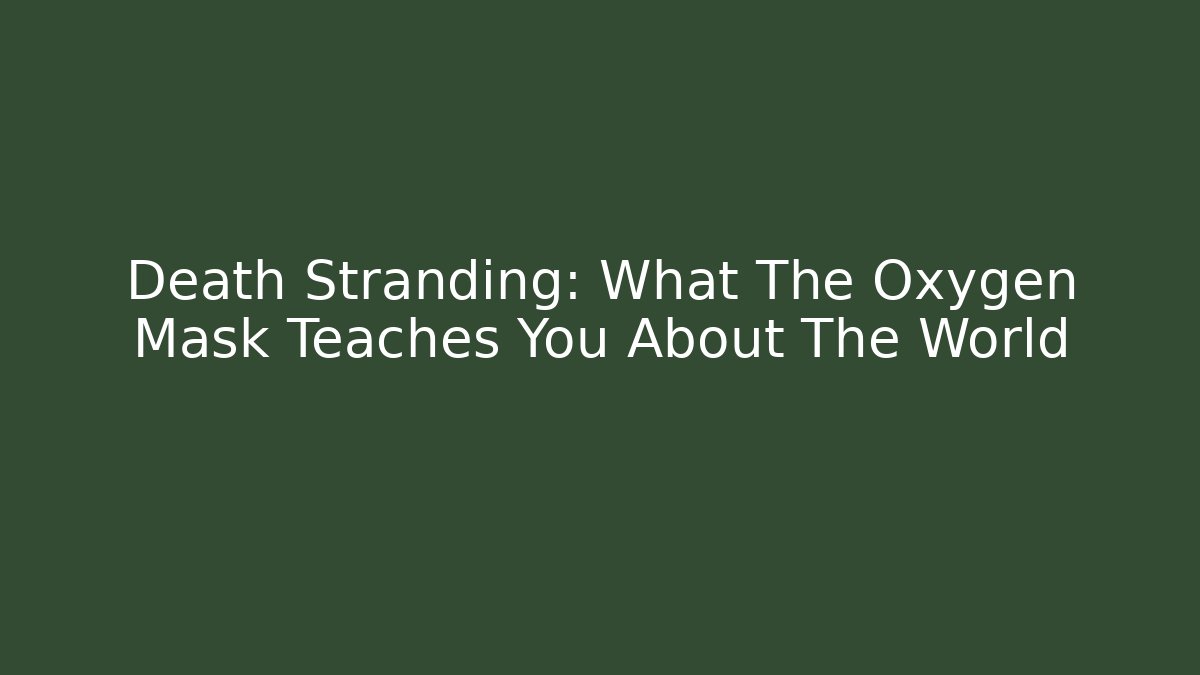 Death Stranding: What The Oxygen Mask Teaches You About The World